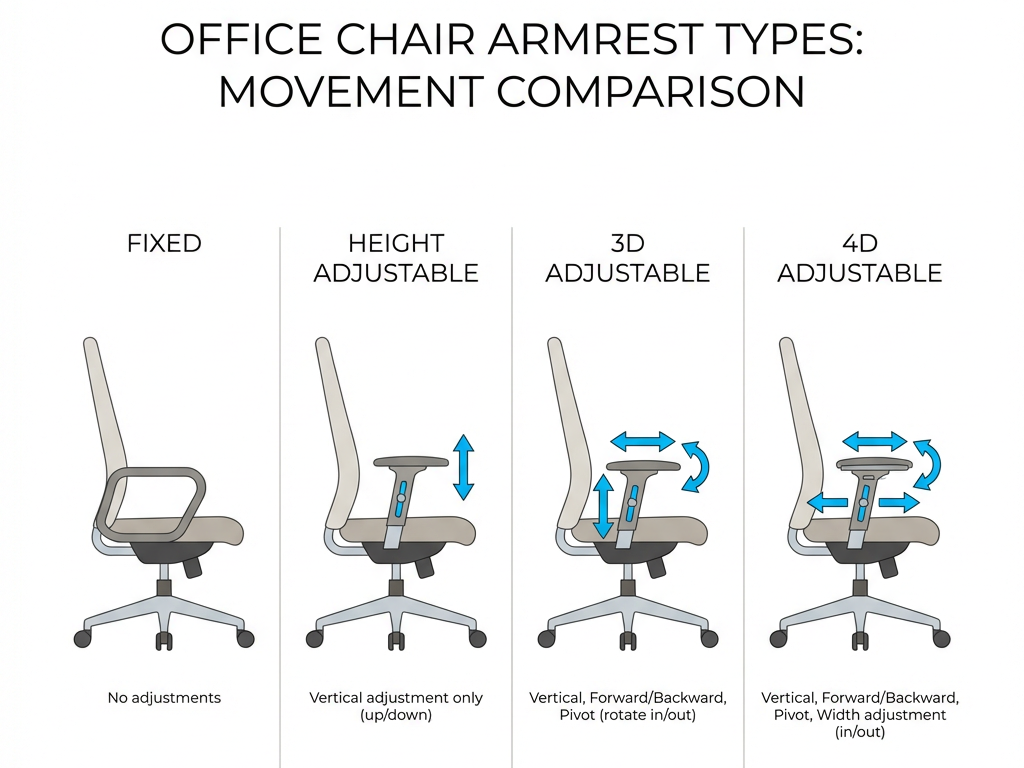 OFFICE CHAIR ARMREST TYPES: MOVEMENT COMPARISON

FIXED

No adjustments

HEIGHT ADJUSTABLE

Vertical adjustment only (up/down)

3D ADJUSTABLE

Vertical, Forward/Backward, Pivot (rotate in/out)

4D ADJUSTABLE

Vertical, Forward/Backward, Pivot, Width adjustment (in/out)